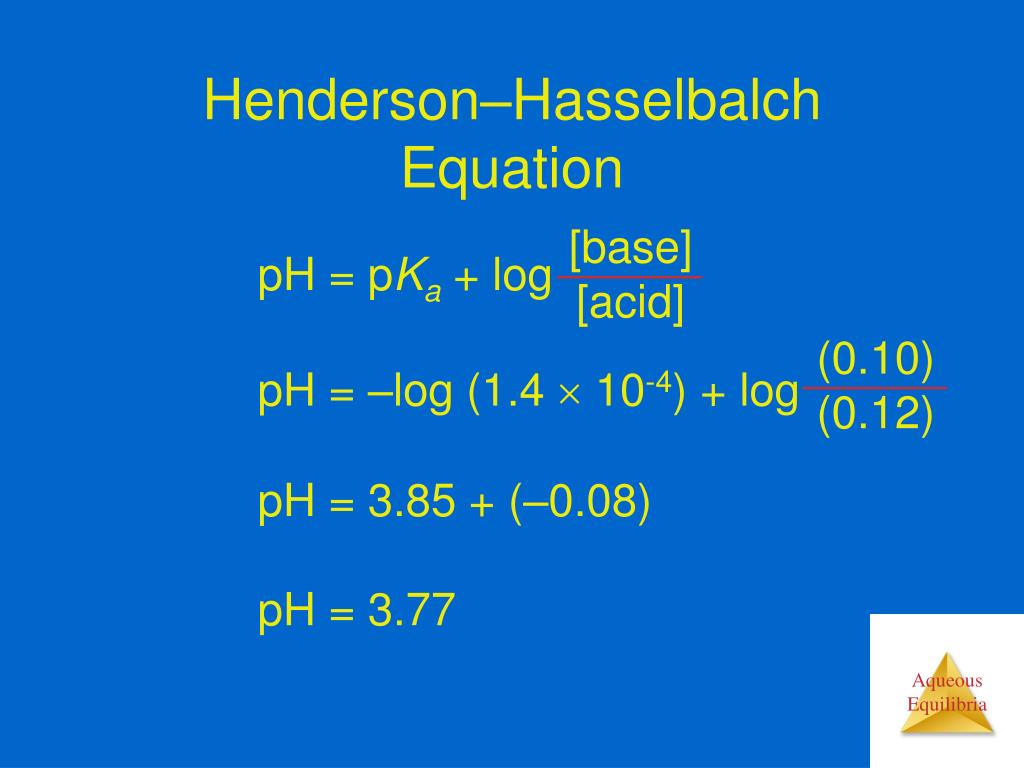 Henderson–Hasselbalch Equation

$pH = pK_a + \log \frac{[base]}{[acid]}$

$pH = -\log (1.4 \times 10^{-4}) + \log \frac{(0.10)}{(0.12)}$

$pH = 3.85 + (-0.08)$

$pH = 3.77$

Aqueous Equilibria